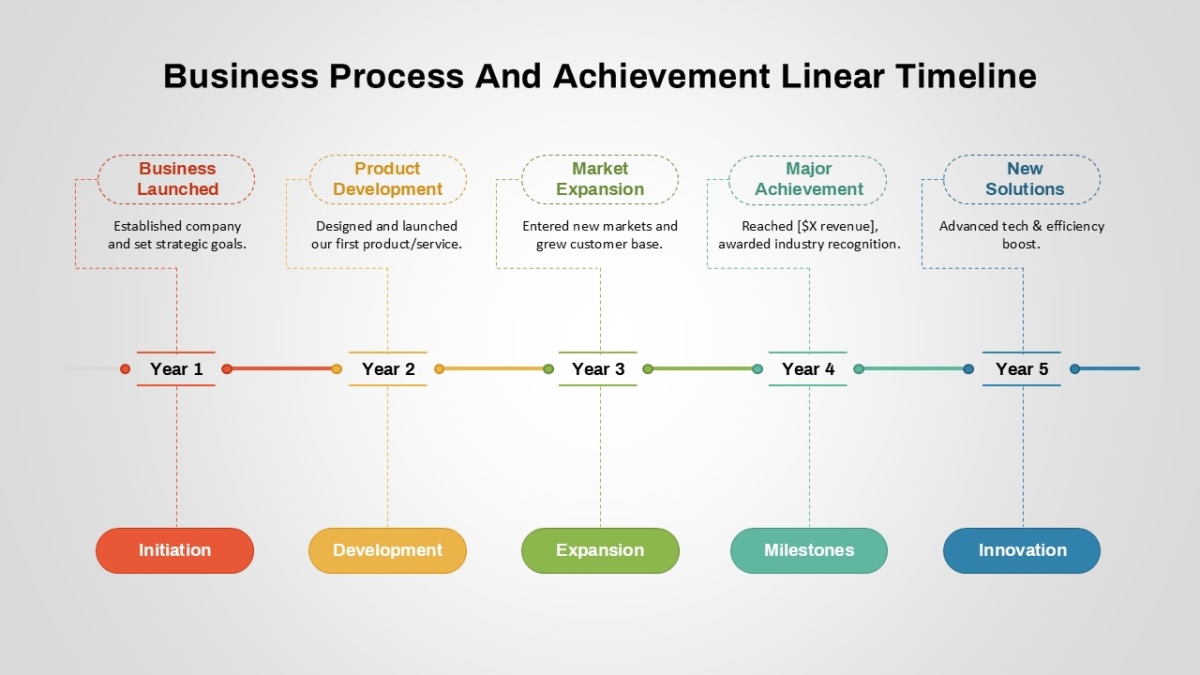 Business Process And Achievement Linear Timeline

Business Launched

Established company and set strategic goals.

Year 1

Initiation

Product Development

Designed and launched our first product/service.

Year 2

Development

Market Expansion

Entered new markets and grew customer base.

Year 3

Expansion

Major Achievement

Reached [$X revenue], awarded industry recognition.

Year 4

Milestones

New Solutions

Advanced tech & efficiency boost.

Year 5

Innovation